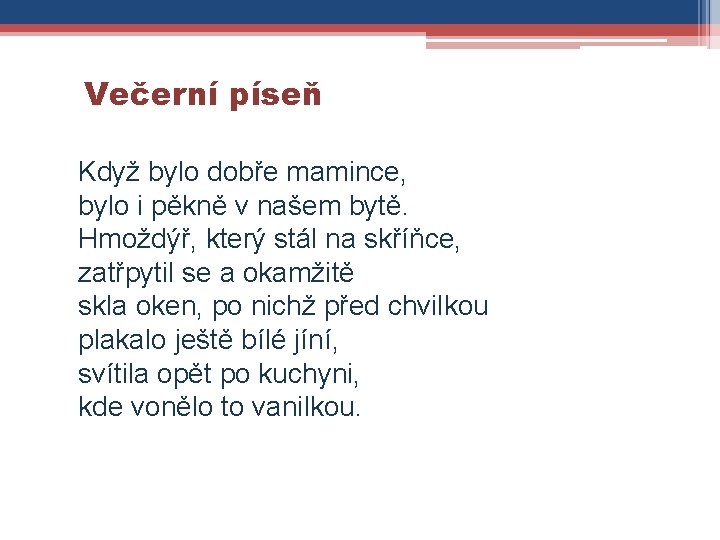 Večerní píseň

Když bylo dobře mamince,
bylo i pěkně v našem bytě.
Hmoždýř, který stál na skříňce,
zatřpytil se a okamžitě
skla oken, po nichž před chvilkou
plakalo ještě bílé jíní,
svítila opět po kuchyni,
kde vonělo to vanilkou.